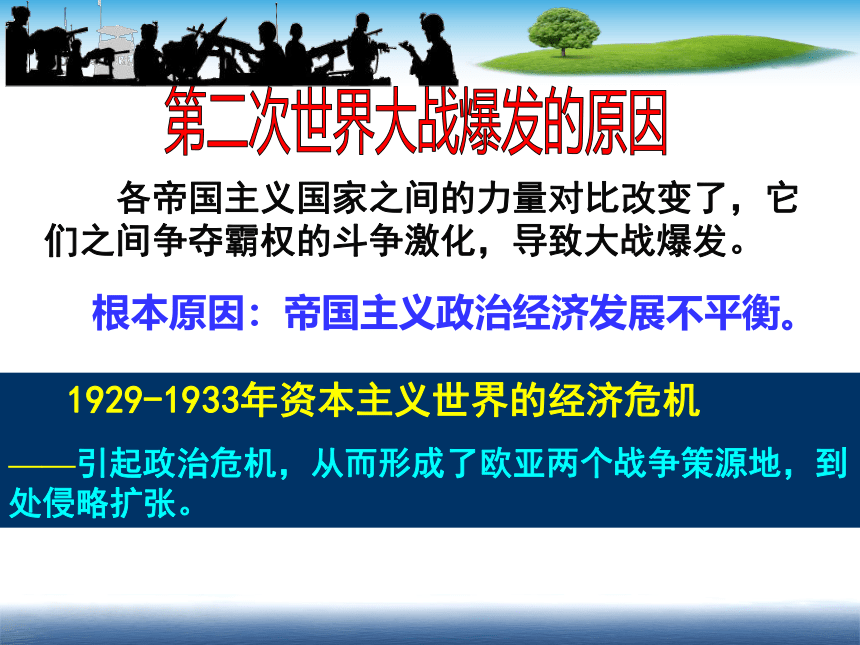 第二次世界大战爆发的原因

各帝国主义国家之间的力量对比改变了，它们之间争夺霸权的斗争激化，导致大战爆发。

根本原因：帝国主义政治经济发展不平衡。

1929-1933年资本主义世界的经济危机

——引起政治危机，从而形成了欧亚两个战争策源地，到处侵略扩张。